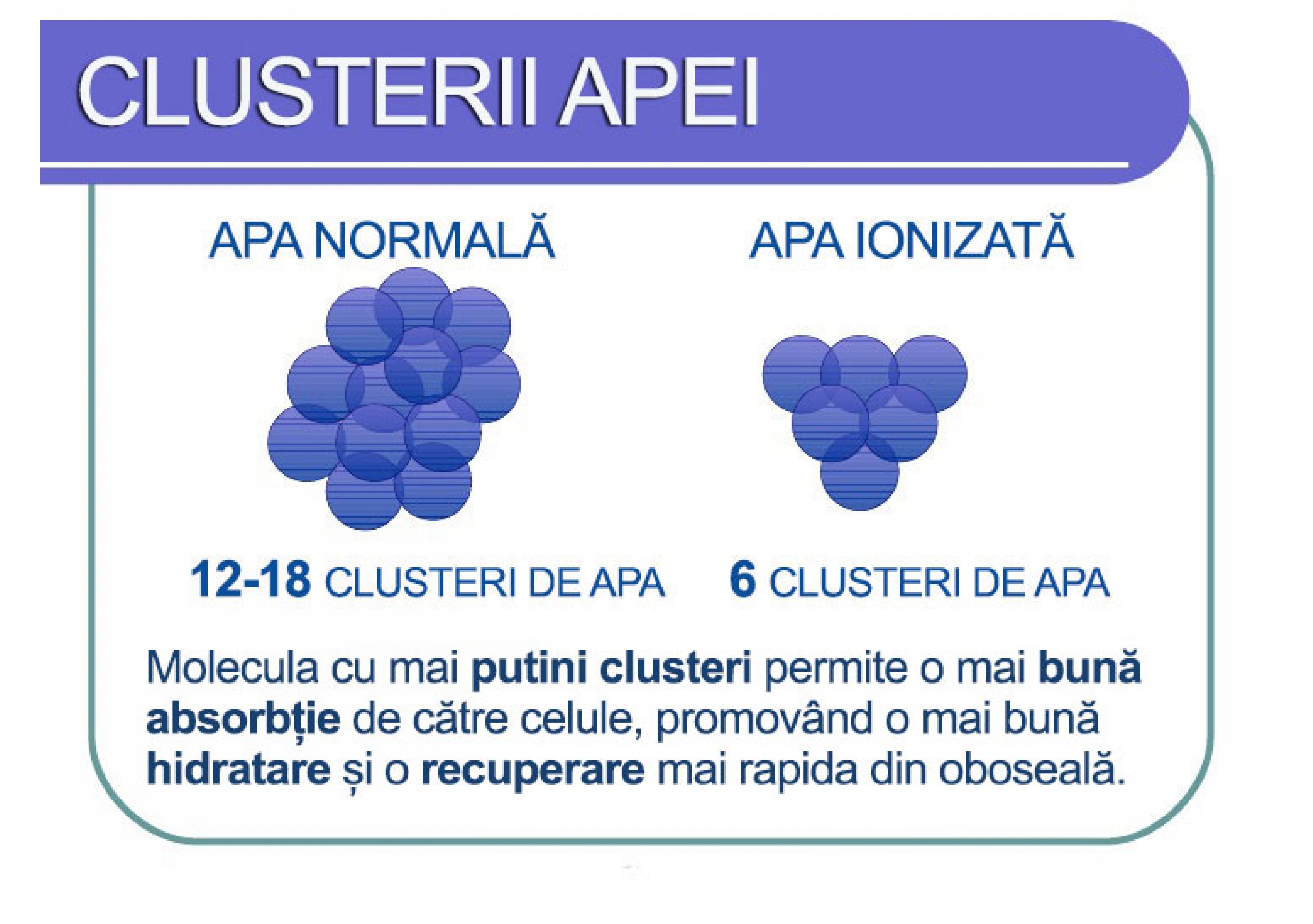 CLUSTERII APEI

APA NORMALĂ

APA IONIZATĂ

12-18 CLUSTERI DE APA

6 CLUSTERI DE APA

Molecula cu mai putini clusteri permite o mai bună absorbție de către celule, promovând o mai bună hidratare și o recuperare mai rapida din oboseală.